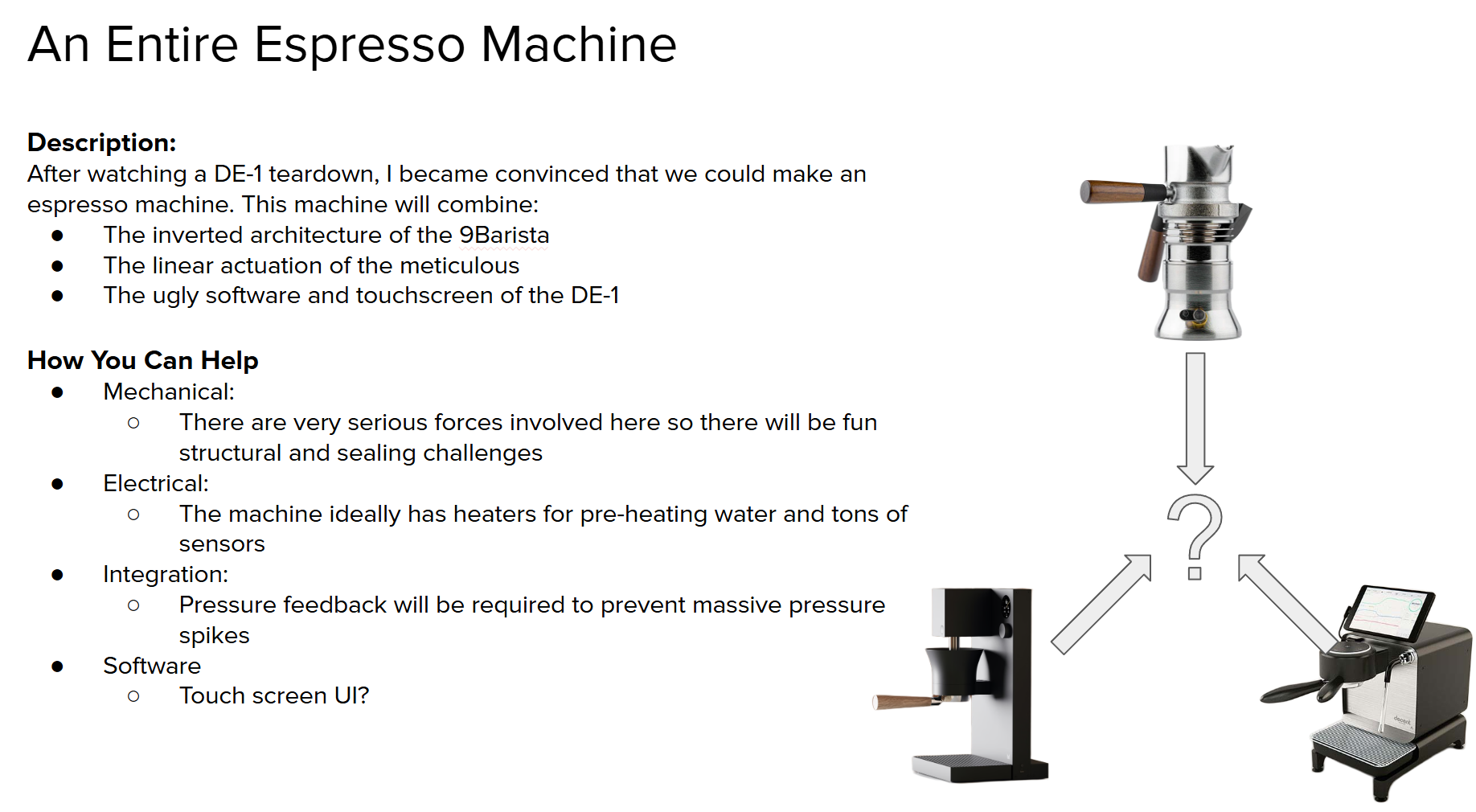 An Entire Espresso Machine

**Description:**
After watching a DE-1 teardown, I became convinced that we could make an espresso machine. This machine will combine:
- The inverted architecture of the 9Barista
- The linear actuation of the meticulous
- The ugly software and touchscreen of the DE-1

**How You Can Help**
- Mechanical:
  - There are very serious forces involved here so there will be fun structural and sealing challenges
- Electrical:
  - The machine ideally has heaters for pre-heating water and tons of sensors
- Integration:
  - Pressure feedback will be required to prevent massive pressure spikes
- Software
  - Touch screen UI?

?

decent